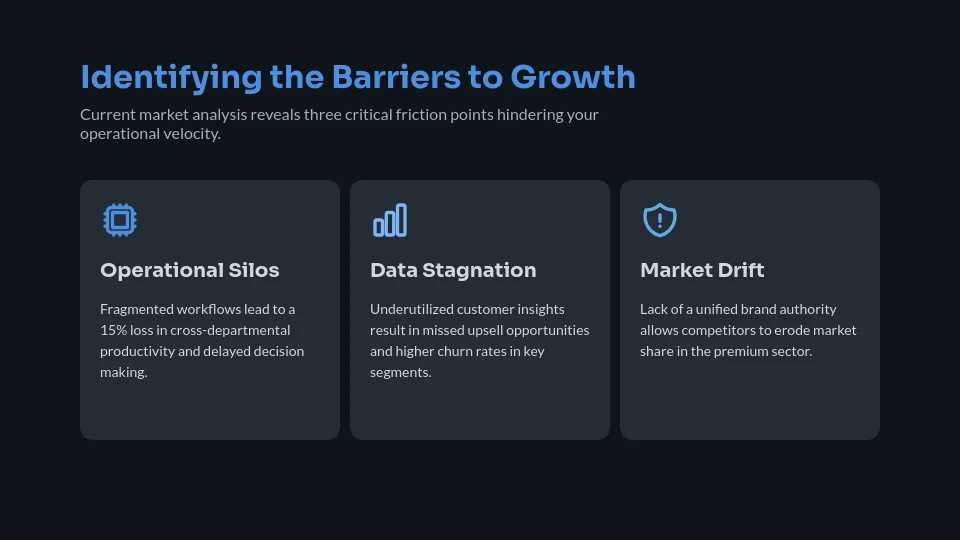 Identifying the Barriers to Growth

Current market analysis reveals three critical friction points hindering your operational velocity.

Operational Silos

Fragmented workflows lead to a 15% loss in cross-departmental productivity and delayed decision making.

Data Stagnation

Underutilized customer insights result in missed upsell opportunities and higher churn rates in key segments.

Market Drift

Lack of a unified brand authority allows competitors to erode market share in the premium sector.